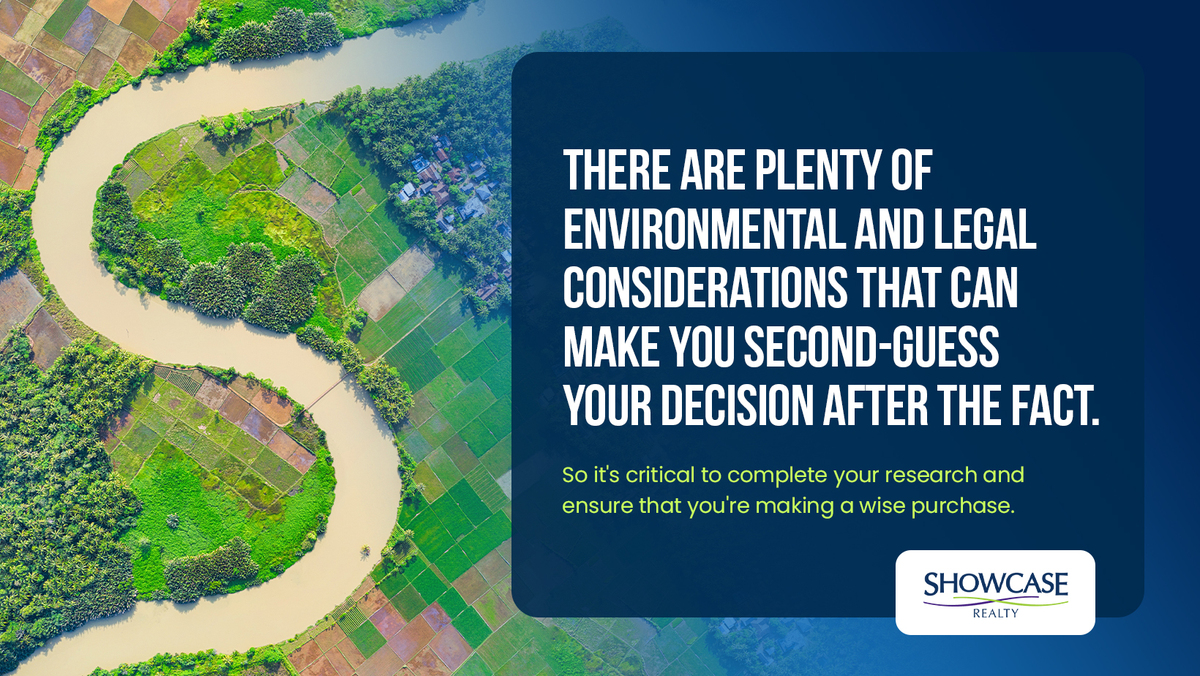 THERE ARE PLENTY OF ENVIRONMENTAL AND LEGAL CONSIDERATIONS THAT CAN MAKE YOU SECOND-GUESS YOUR DECISION AFTER THE FACT.

So it's critical to complete your research and ensure that you're making a wise purchase.

SHOWCASE
REALTY